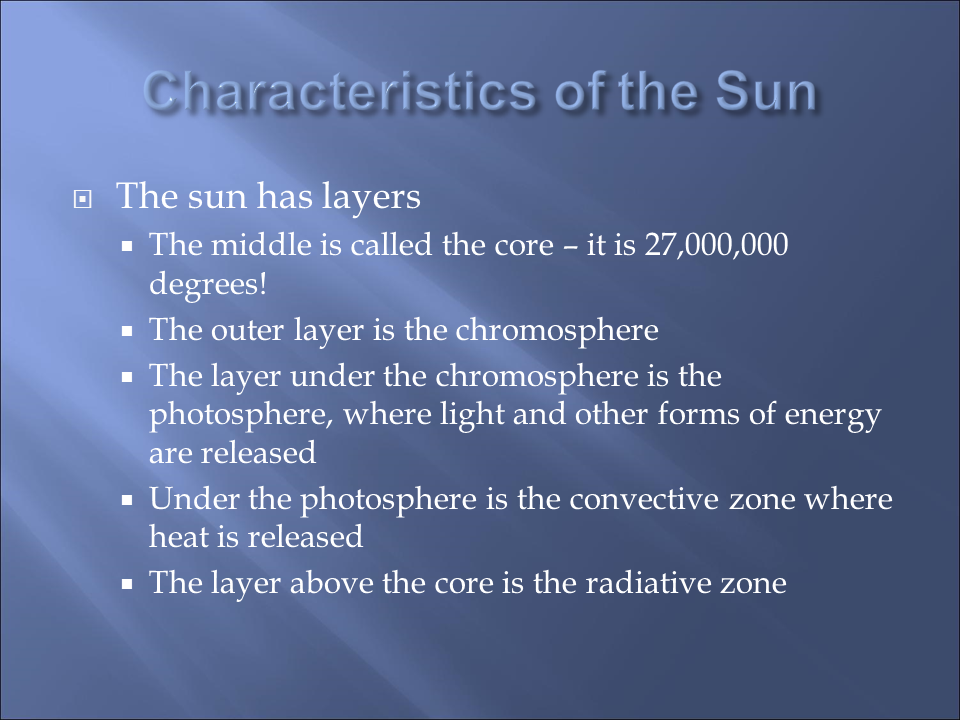 Characteristics of the Sun

The sun has layers

The middle is called the core – it is 27,000,000 degrees!

The outer layer is the chromosphere

The layer under the chromosphere is the photosphere, where light and other forms of energy are released

Under the photosphere is the convective zone where heat is released

The layer above the core is the radiative zone